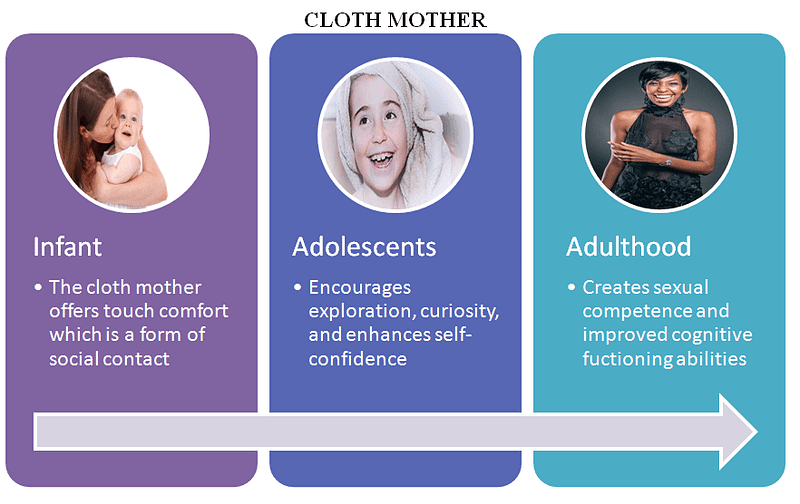 CLOTH MOTHER

Infant

• The cloth mother offers touch comfort which is a form of social contact

Adolescents

• Encourages exploration, curiosity, and enhances self-confidence

Adulthood

• Creates sexual competence and improved cognitive fuctioning abilities